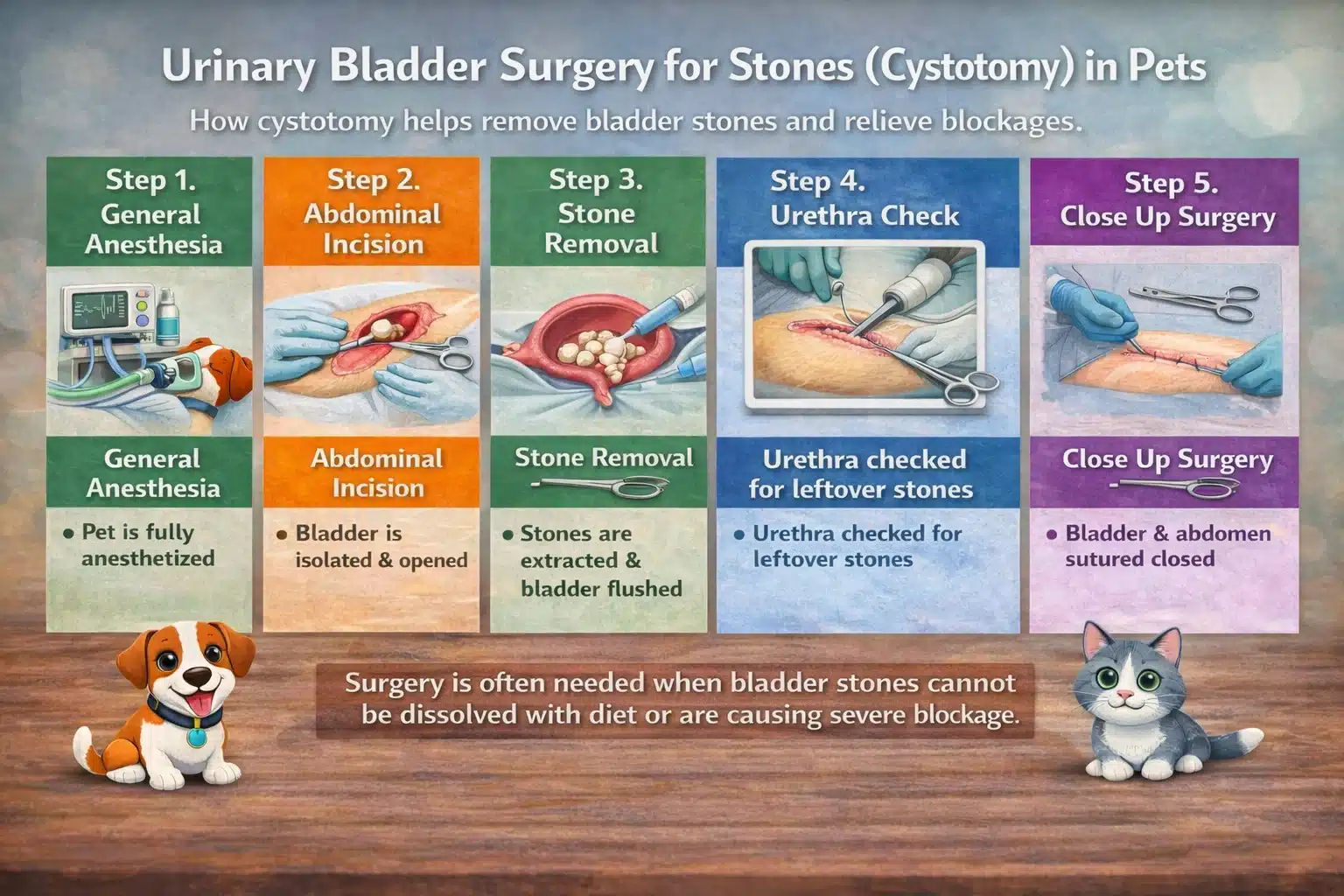 Urinary Bladder Surgery for Stones (Cystotomy) in Pets

How cystotomy helps remove bladder stones and relieve blockages.

Step 1.
General Anesthesia

General Anesthesia

• Pet is fully anesthetized

Step 2.
Abdominal Incision

Abdominal Incision

• Bladder is isolated & opened

Step 3.
Stone Removal

Stone Removal

• Stones are extracted & bladder flushed

Step 4.
Urethra Check

Urethra checked for leftover stones

• Urethra checked for leftover stones

Step 5.
Close Up Surgery

Close Up Surgery

• Bladder & abdomen sutured closed

Surgery is often needed when bladder stones cannot be dissolved with diet or are causing severe blockage.